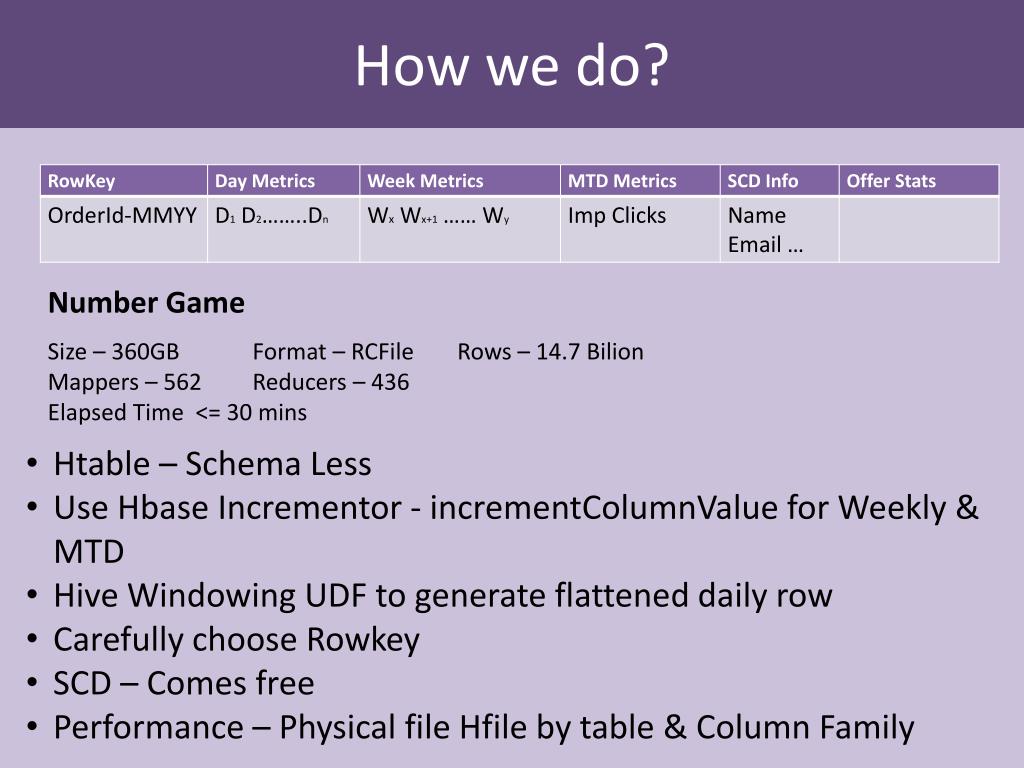 How we do?

| RowKey | Day Metrics | Week Metrics | MTD Metrics | SCD Info | Offer Stats |
|---|---|---|---|---|---|
| OrderId-MMYY | $D_1$ $D_2$……..$D_n$ | $W_x$ $W_{x+1}$ …… $W_y$ | Imp Clicks | Name Email … | |

Number Game

Size – 360GB Format – RCFile Rows – 14.7 Bilion
Mappers – 562 Reducers – 436
Elapsed Time <= 30 mins

• Htable – Schema Less
• Use Hbase Incrementor - incrementColumnValue for Weekly & MTD
• Hive Windowing UDF to generate flattened daily row
• Carefully choose Rowkey
• SCD – Comes free
• Performance – Physical file Hfile by table & Column Family